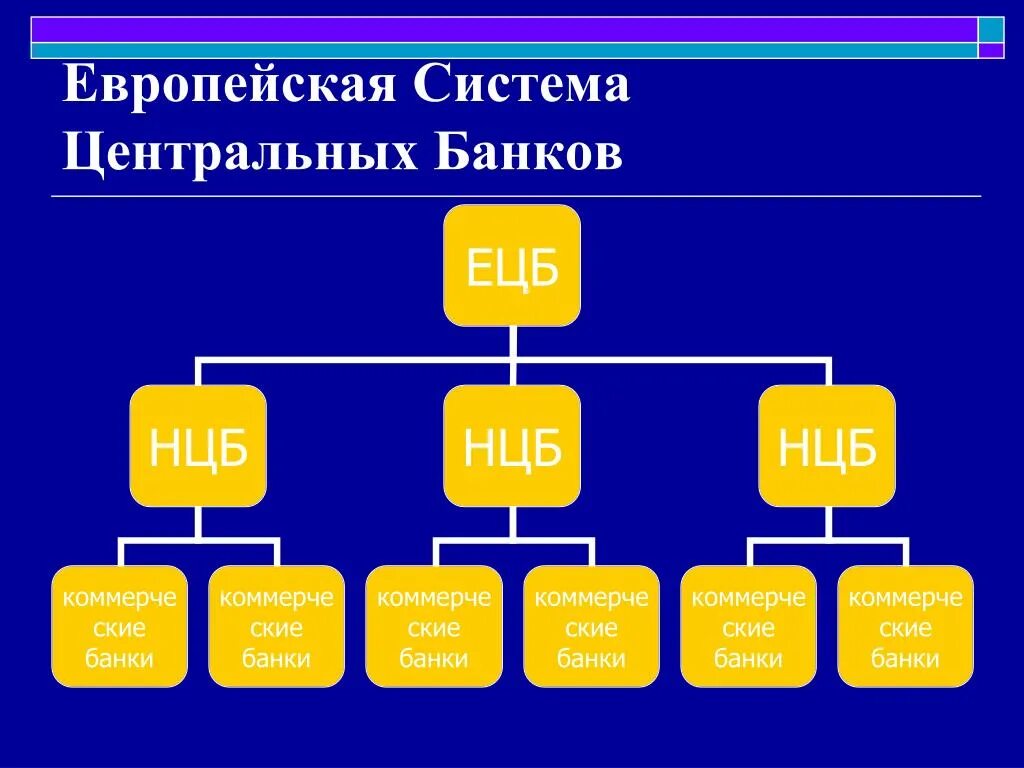 Европейская Система Центральных Банков

ЕЦБ

НЦБ

НЦБ

НЦБ

коммерческие банки

коммерческие банки

коммерческие банки

коммерческие банки

коммерческие банки

коммерческие банки